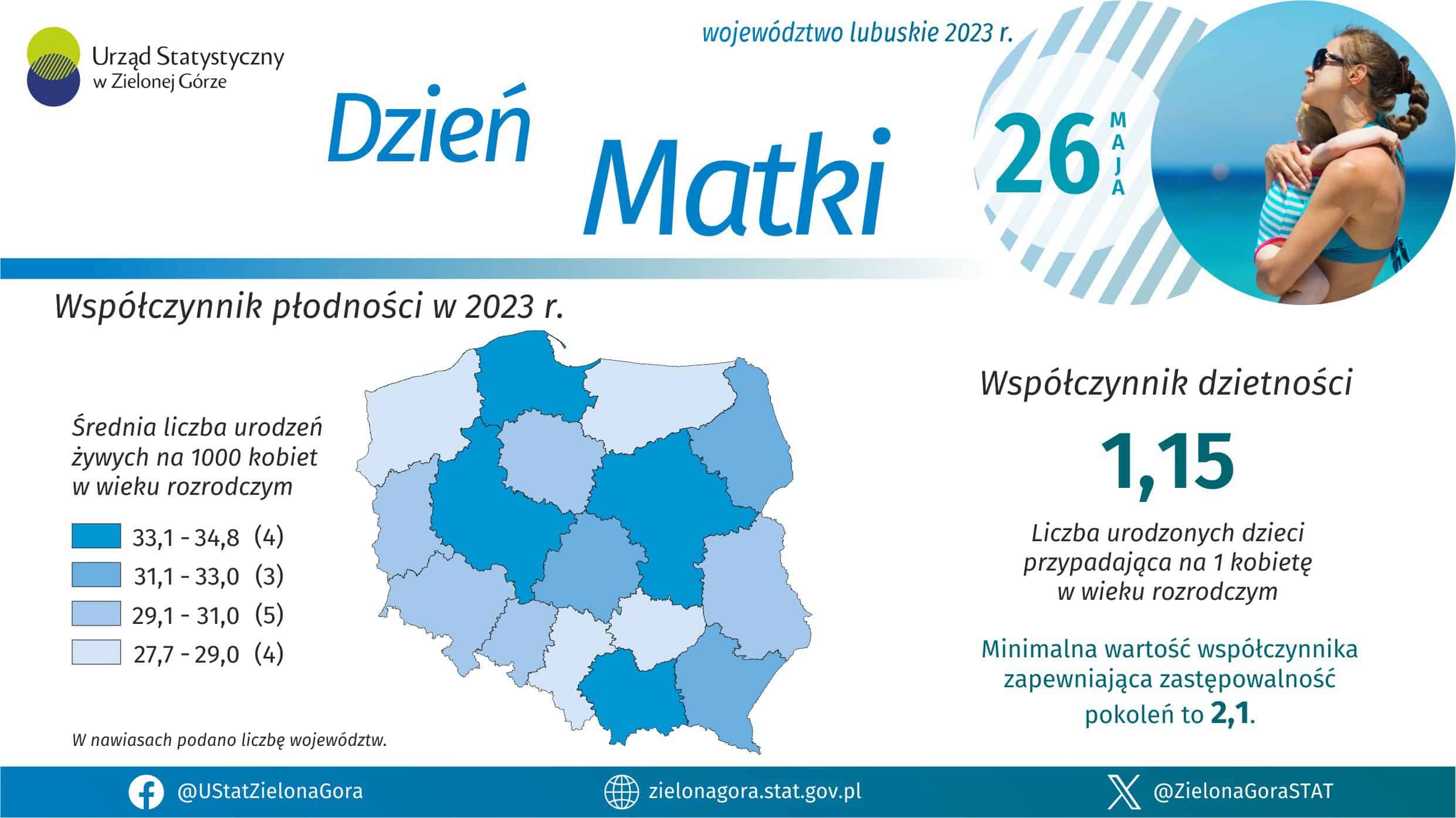 Urząd Statystyczny w Zielonej Górze

województwo lubuskie 2023 r.

Dzień Matki

26 MAJA

Współczynnik płodności w 2023 r.

Średnia liczba urodzeń żywych na 1000 kobiet w wieku rozrodczym

33,1 - 34,8 (4)
31,1 - 33,0 (3)
29,1 - 31,0 (5)
27,7 - 29,0 (4)

W nawiasach podano liczbę województw.

Współczynnik dzietności

1,15

Liczba urodzonych dzieci przypadająca na 1 kobietę w wieku rozrodczym

Minimalna wartość współczynnika zapewniająca zastępowalność pokoleń to 2,1.

@UStatZielonaGora
zielonagora.stat.gov.pl
@ZielonaGoraSTAT